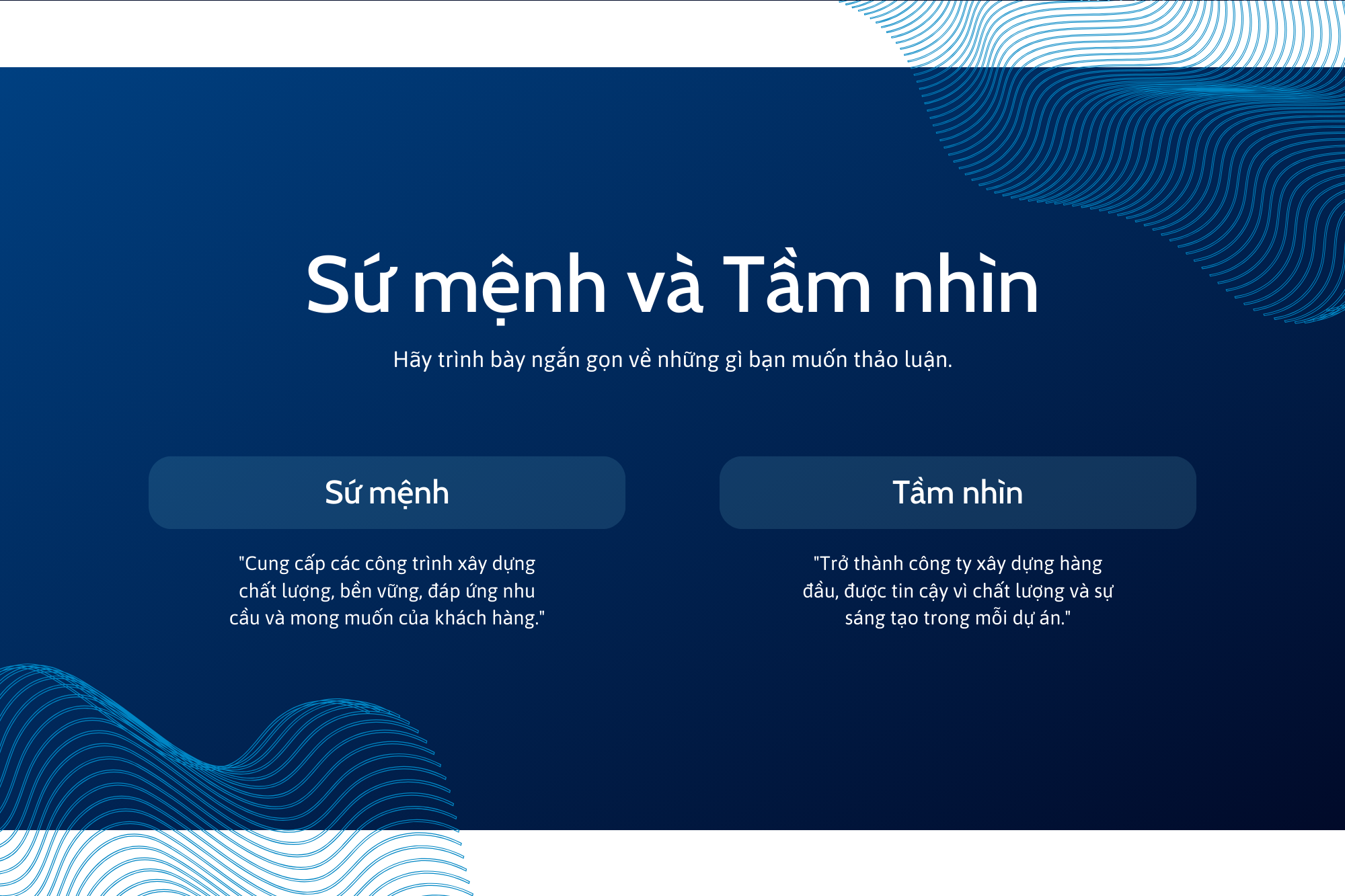 Sứ mệnh và Tầm nhìn

Hãy trình bày ngắn gọn về những gì bạn muốn thảo luận.

Sứ mệnh

"Cung cấp các công trình xây dựng chất lượng, bền vững, đáp ứng nhu cầu và mong muốn của khách hàng."

Tầm nhìn

"Trở thành công ty xây dựng hàng đầu, được tin cậy vì chất lượng và sự sáng tạo trong mỗi dự án."